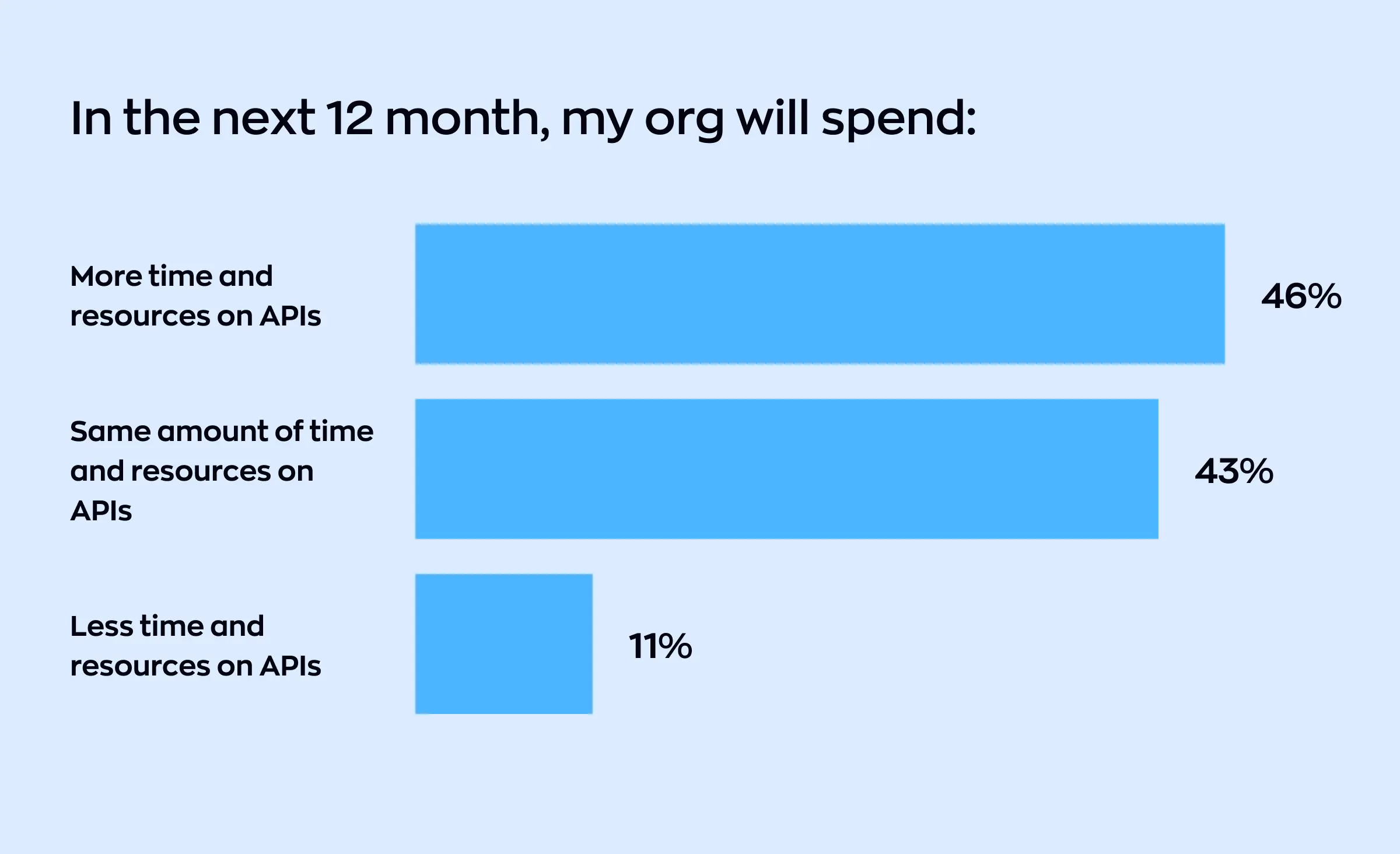 In the next 12 month, my org will spend:

More time and resources on APIs

46%

Same amount of time and resources on APIs

43%

Less time and resources on APIs

11%